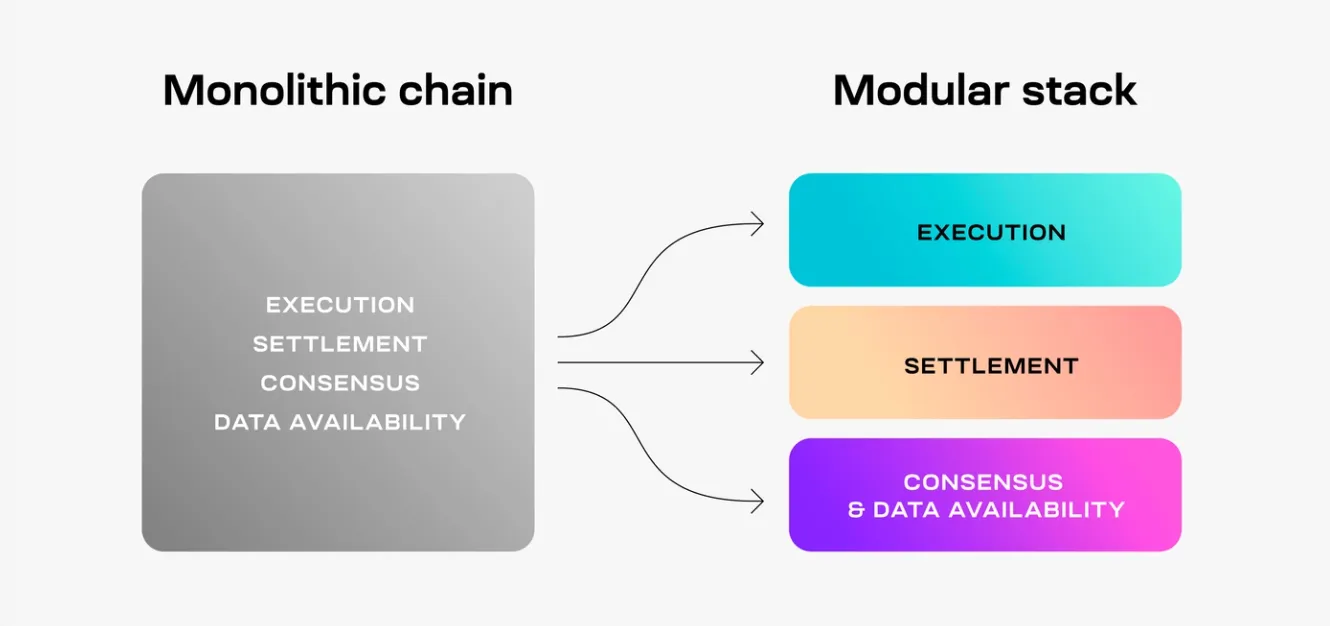 Monolithic chain

EXECUTION
SETTLEMENT
CONSENSUS
DATA AVAILABILITY

Modular stack

EXECUTION

SETTLEMENT

CONSENSUS
& DATA AVAILABILITY